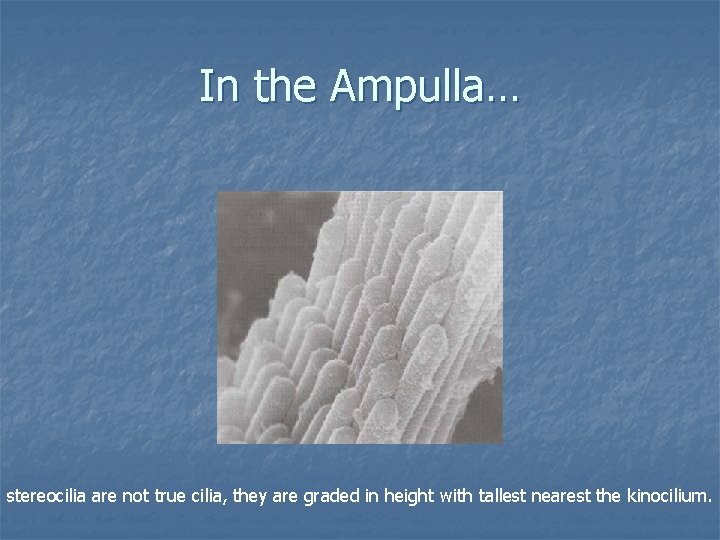 In the Ampulla…

stereocilia are not true cilia, they are graded in height with tallest nearest the kinocilium.